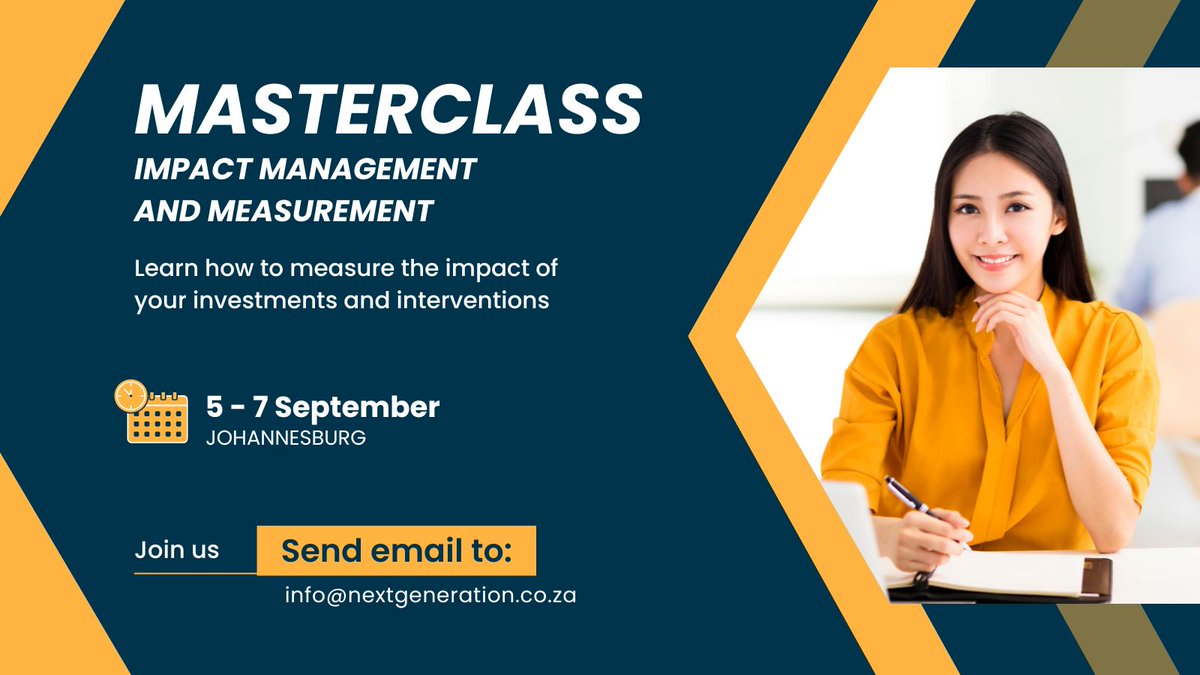 MASTERCLASS
IMPACT MANAGEMENT AND MEASUREMENT

Learn how to measure the impact of your investments and interventions

5 - 7 September
JOHANNESBURG

Join us

Send email to:

info@nextgeneration.co.za